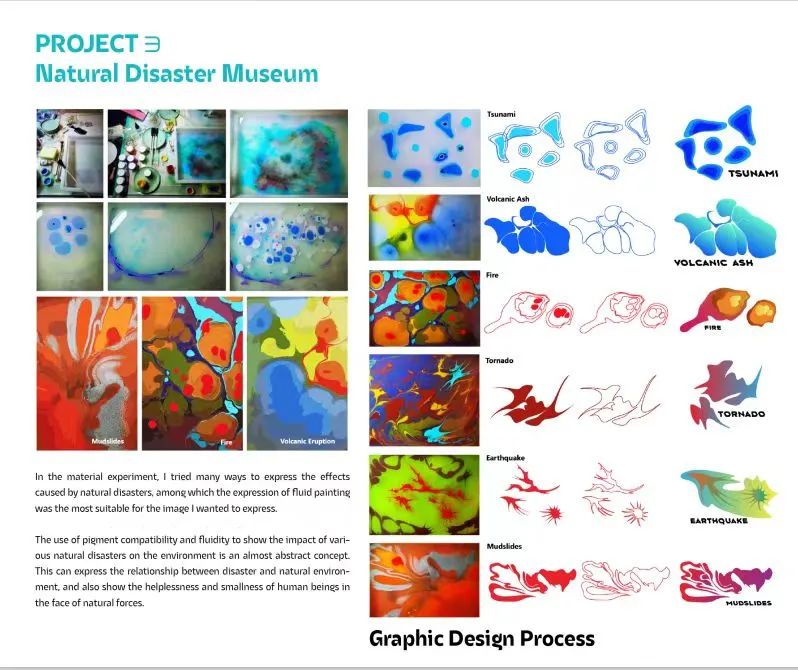 PROJECT ∃
Natural Disaster Museum

Mudslides

Fire

Volcanic Eruption

In the material experiment, I tried many ways to express the effects caused by natural disasters, among which the expression of fluid painting was the most suitable for the image I wanted to express.

The use of pigment compatibility and fluidity to show the impact of various natural disasters on the environment is an almost abstract concept. This can express the relationship between disaster and natural environment, and also show the helplessness and smallness of human beings in the face of natural forces.

Tsunami

TSUNAMI

Volcanic Ash

VOLCANIC ASH

Fire

FIRE

Tornado

TORNADO

Earthquake

EARTHQUAKE

Mudslides

MUDSLIDES

Graphic Design Process